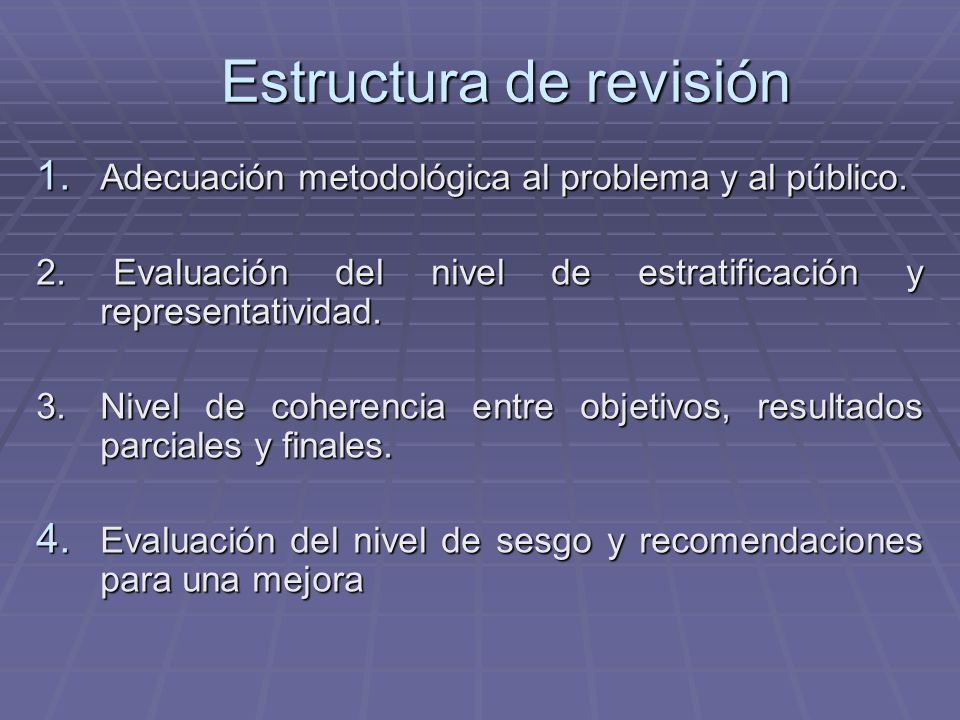 Estructura de revisión

1. Adecuación metodológica al problema y al público.

2. Evaluación del nivel de estratificación y representatividad.

3. Nivel de coherencia entre objetivos, resultados parciales y finales.

4. Evaluación del nivel de sesgo y recomendaciones para una mejora